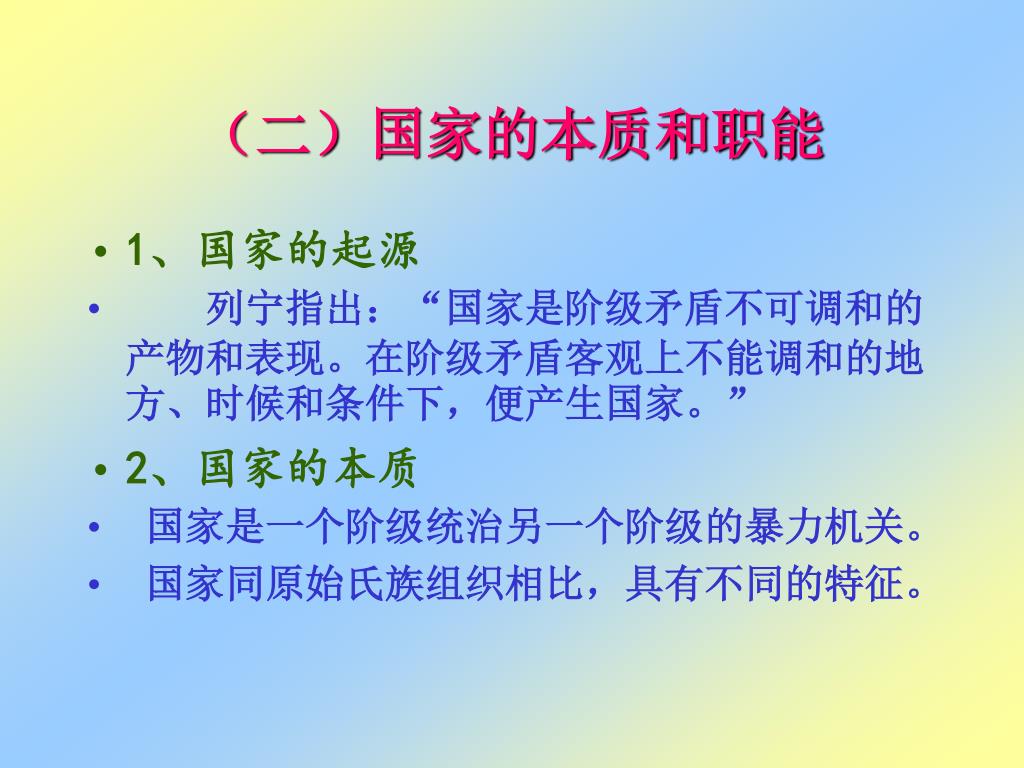 （二）国家的本质和职能

• 1、国家的起源

• 列宁指出：“国家是阶级矛盾不可调和的产物和表现。在阶级矛盾客观上不能调和的地方、时候和条件下，便产生国家。”

• 2、国家的本质

• 国家是一个阶级统治另一个阶级的暴力机关。

• 国家同原始氏族组织相比，具有不同的特征。